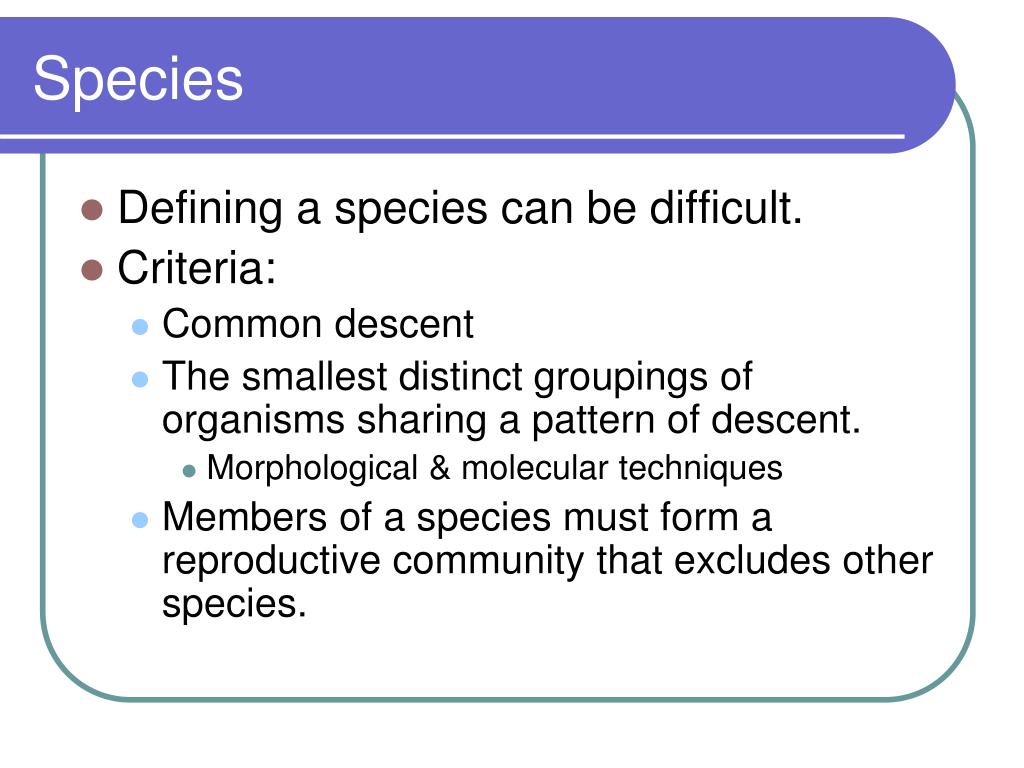 Species

- Defining a species can be difficult.
- Criteria:
  - Common descent
  - The smallest distinct groupings of organisms sharing a pattern of descent.
    - Morphological & molecular techniques
  - Members of a species must form a reproductive community that excludes other species.